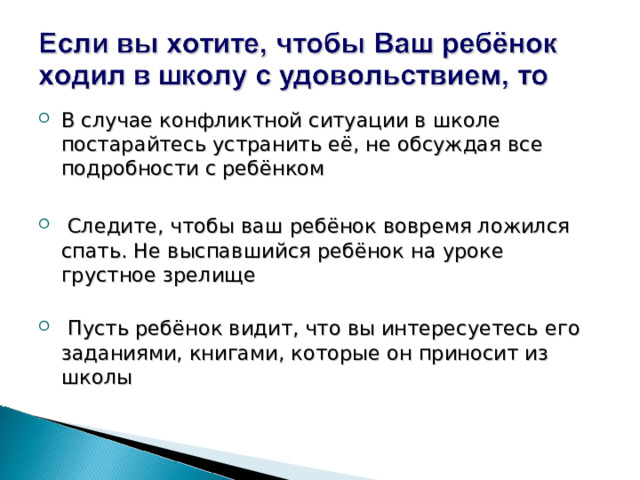 Если вы хотите, чтобы Ваш ребёнок ходил в школу с удовольствием, то

В случае конфликтной ситуации в школе постарайтесь устранить её, не обсуждая все подробности с ребёнком

Следите, чтобы ваш ребёнок вовремя ложился спать. Не выспавшийся ребёнок на уроке грустное зрелище

Пусть ребёнок видит, что вы интересуетесь его заданиями, книгами, которые он приносит из школы